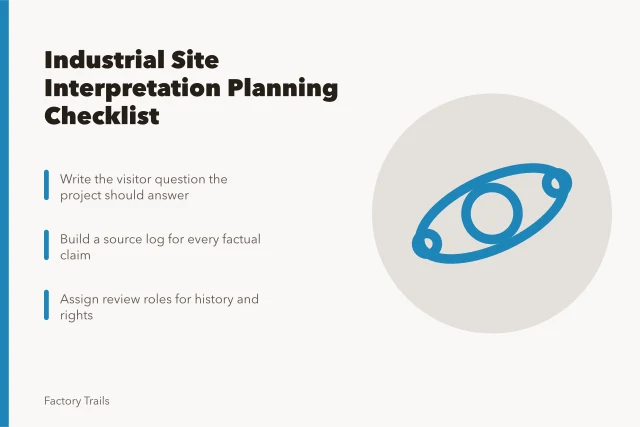 Industrial Site Interpretation Planning Checklist

Write the visitor question the project should answer

Build a source log for every factual claim

Assign review roles for history and rights

Factory Trails